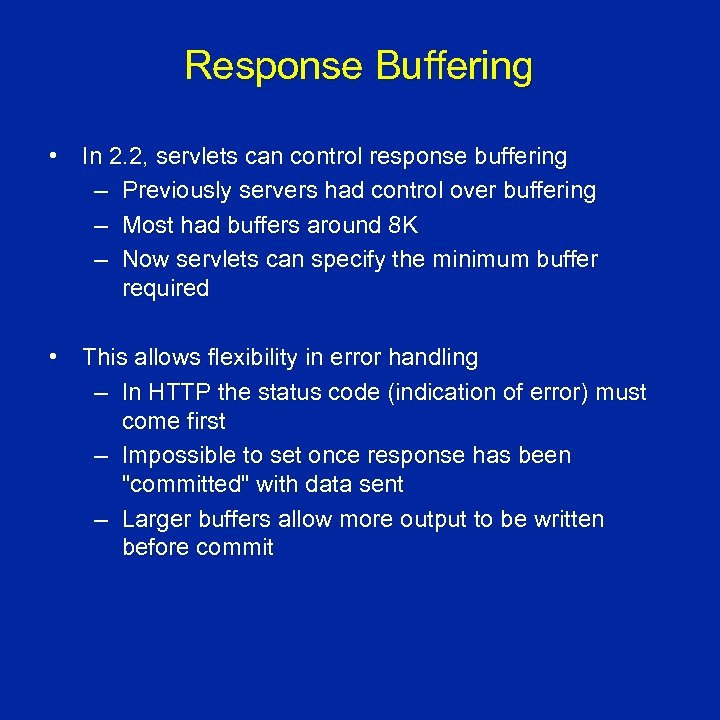 Response Buffering

• In 2.2, servlets can control response buffering
– Previously servers had control over buffering
– Most had buffers around 8K
– Now servlets can specify the minimum buffer required

• This allows flexibility in error handling
– In HTTP the status code (indication of error) must come first
– Impossible to set once response has been "committed" with data sent
– Larger buffers allow more output to be written before commit